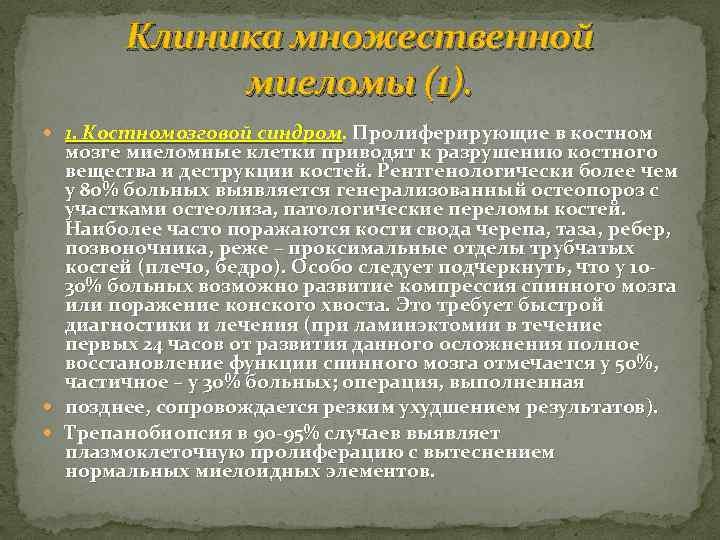 Клиника множественной миеломы (1).

1. Костномозговой синдром. Пролиферирующие в костном мозге миеломные клетки приводят к разрушению костного вещества и деструкции костей. Рентгенологически более чем у 80% больных выявляется генерализованный остеопороз с участками остеолиза, патологические переломы костей. Наиболее часто поражаются кости свода черепа, таза, ребер, позвоночника, реже – проксимальные отделы трубчатых костей (плечо, бедро). Особо следует подчеркнуть, что у 10-30% больных возможно развитие компрессия спинного мозга или поражение конского хвоста. Это требует быстрой диагностики и лечения (при ламинэктомии в течение первых 24 часов от развития данного осложнения полное восстановление функции спинного мозга отмечается у 50%, частичное – у 30% больных; операция, выполненная

позднее, сопровождается резким ухудшением результатов).

Трепанобиопсия в 90-95% случаев выявляет плазмоклеточную пролиферацию с вытеснением нормальных миелоидных элементов.